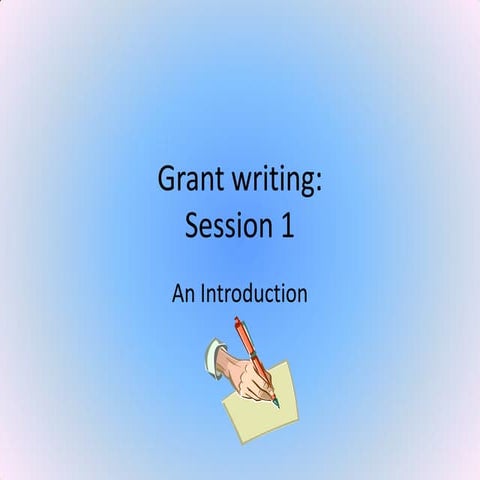 Grant writing:
Session 1

An Introduction